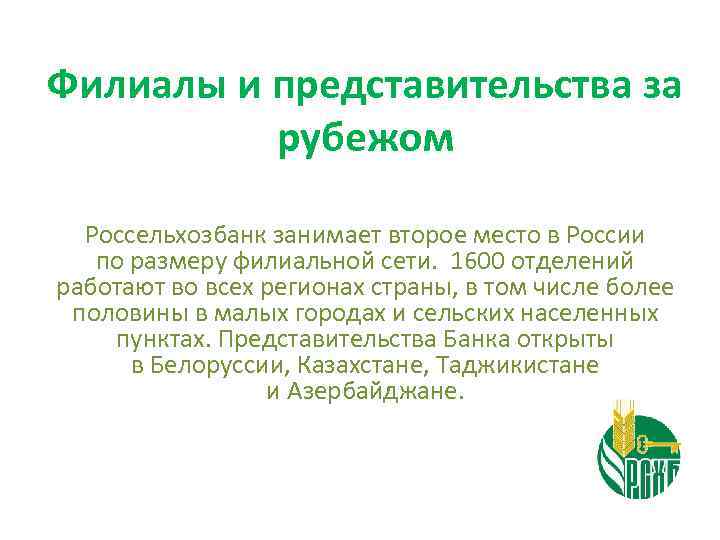 Филиалы и представительства за рубежом

Россельхозбанк занимает второе место в России по размеру филиальной сети. 1600 отделений работают во всех регионах страны, в том числе более половины в малых городах и сельских населенных пунктах. Представительства Банка открыты в Белоруссии, Казахстане, Таджикистане и Азербайджане.

РСХБ